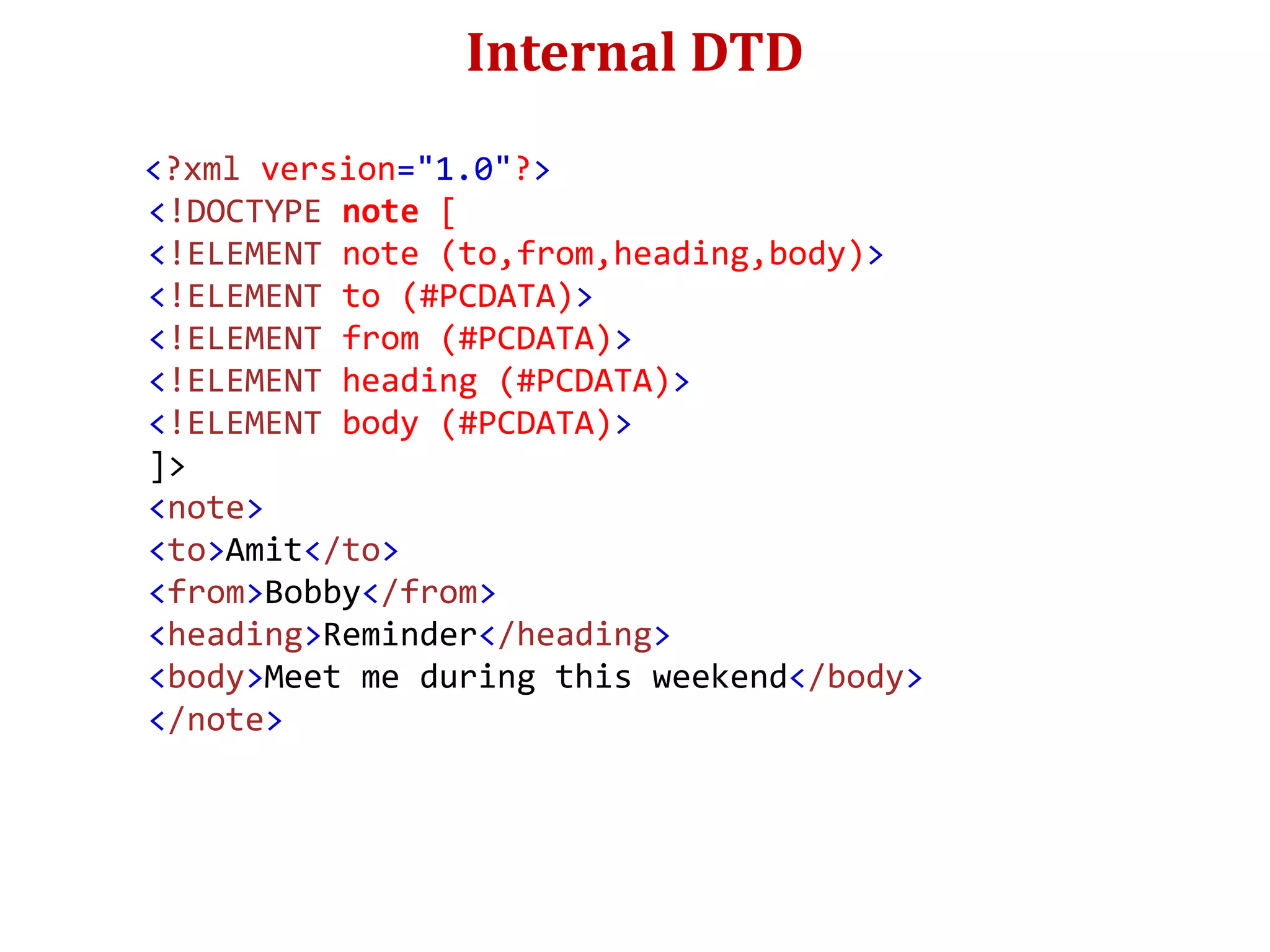 Internal DTD

<?xml version="1.0"?>
<!DOCTYPE note [
<!ELEMENT note (to,from,heading,body)>
<!ELEMENT to (#PCDATA)>
<!ELEMENT from (#PCDATA)>
<!ELEMENT heading (#PCDATA)>
<!ELEMENT body (#PCDATA)>
]>
<note>
<to>Amit</to>
<from>Bobby</from>
<heading>Reminder</heading>
<body>Meet me during this weekend</body>
</note>